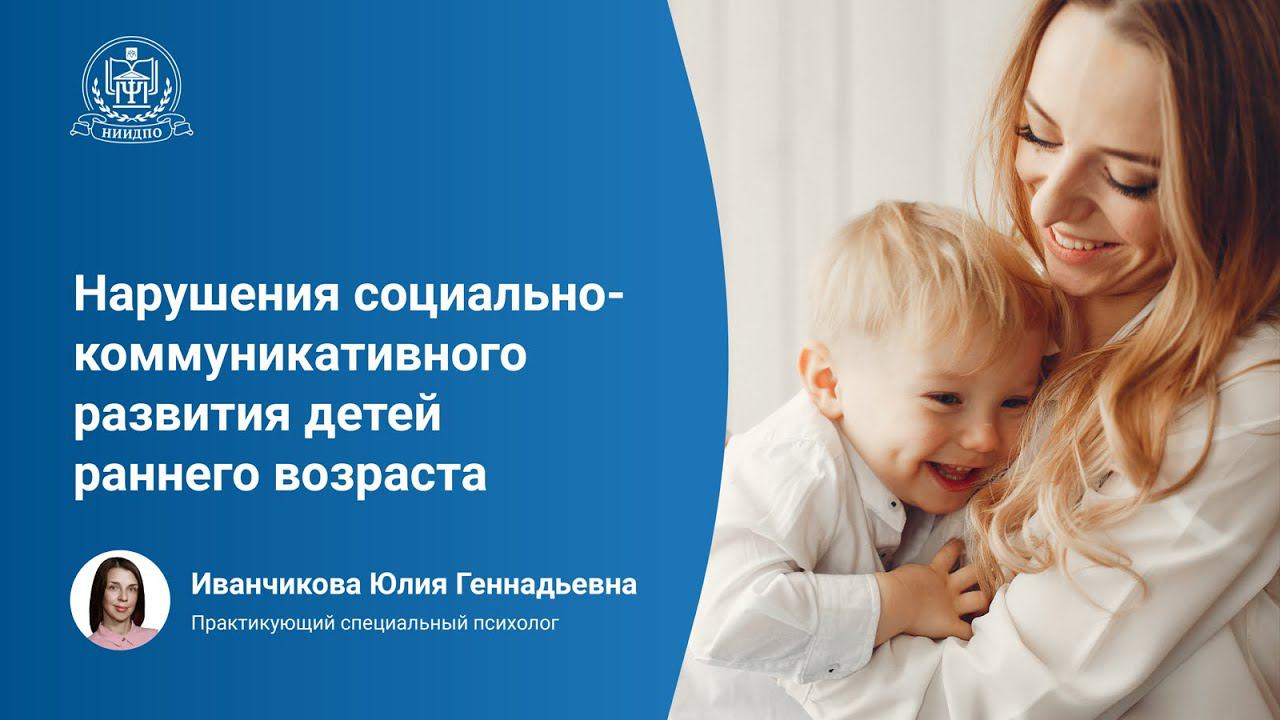 НИИДПО

Нарушения социально-коммуникативного развития детей раннего возраста

Иванчикова Юлия Геннадьевна
Практикующий специальный психолог